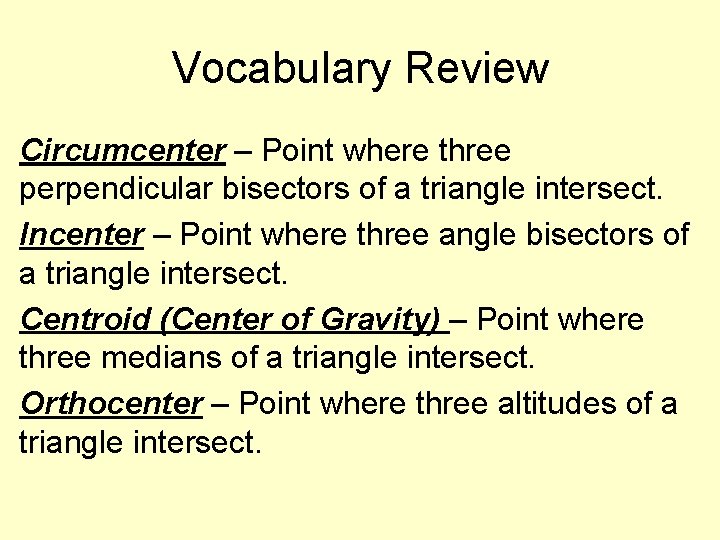 Vocabulary Review

Circumcenter – Point where three perpendicular bisectors of a triangle intersect.

Incenter – Point where three angle bisectors of a triangle intersect.

Centroid (Center of Gravity) – Point where three medians of a triangle intersect.

Orthocenter – Point where three altitudes of a triangle intersect.